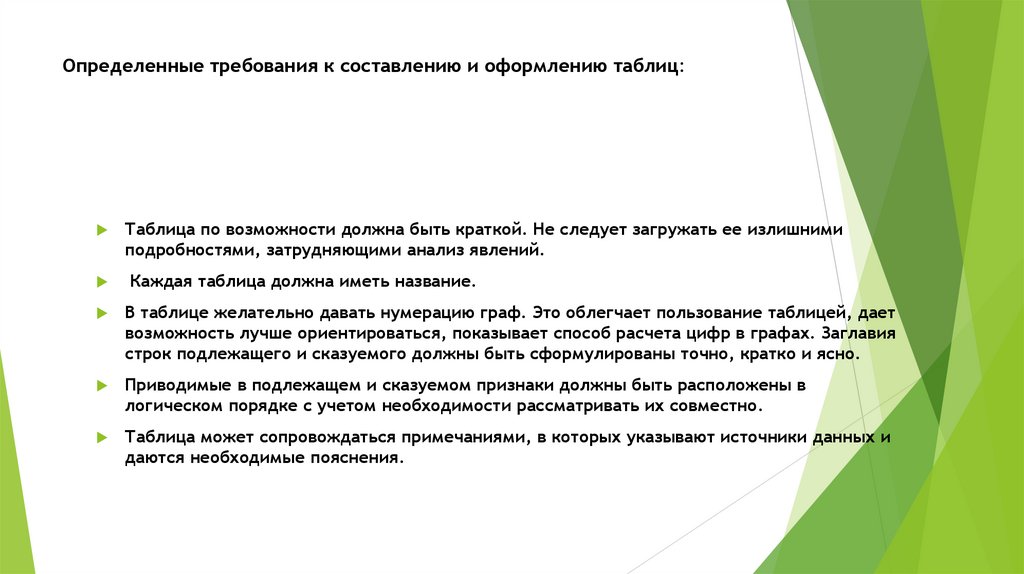 Определенные требования к составлению и оформлению таблиц:

Таблица по возможности должна быть краткой. Не следует загружать ее излишними подробностями, затрудняющими анализ явлений.

Каждая таблица должна иметь название.

В таблице желательно давать нумерацию граф. Это облегчает пользование таблицей, дает возможность лучше ориентироваться, показывает способ расчета цифр в графах. Заглавия строк подлежащего и сказуемого должны быть сформулированы точно, кратко и ясно.

Приводимые в подлежащем и сказуемом признаки должны быть расположены в логическом порядке с учетом необходимости рассматривать их совместно.

Таблица может сопровождаться примечаниями, в которых указывают источники данных и даются необходимые пояснения.